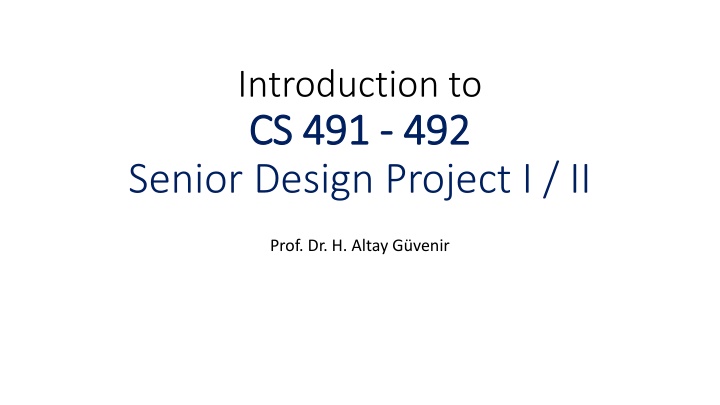 Introduction to
CS 491 - 492
Senior Design Project I / II

Prof. Dr. H. Altay Güvenir